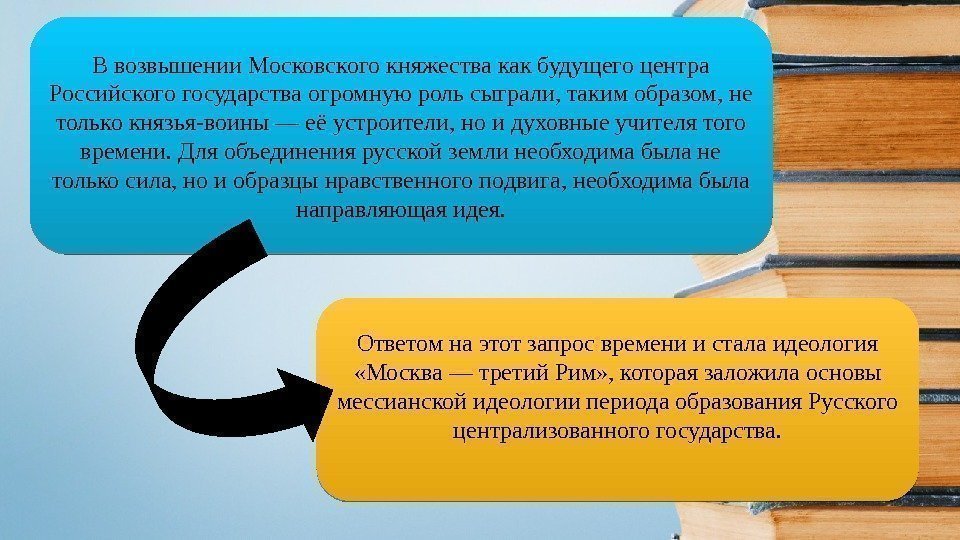 В возвышении Московского княжества как будущего центра Российского государства огромную роль сыграли, таким образом, не только князья-воины — её устроители, но и духовные учителя того времени. Для объединения русской земли необходима была не только сила, но и образцы нравственного подвига, необходима была направляющая идея.

Ответом на этот запрос времени и стала идеология «Москва — третий Рим», которая заложила основы мессианской идеологии периода образования Русского централизованного государства.